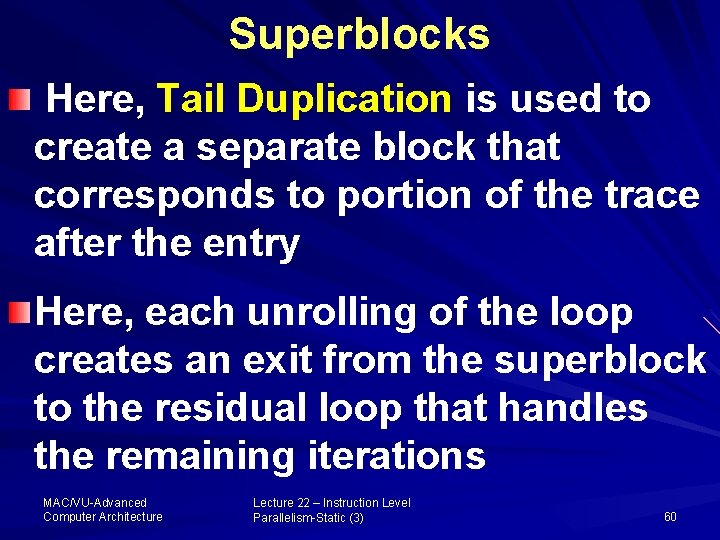 Superblocks

Here, Tail Duplication is used to create a separate block that corresponds to portion of the trace after the entry

Here, each unrolling of the loop creates an exit from the superblock to the residual loop that handles the remaining iterations

MAC/VU-Advanced Computer Architecture

Lecture 22 – Instruction Level Parallelism-Static (3)

60